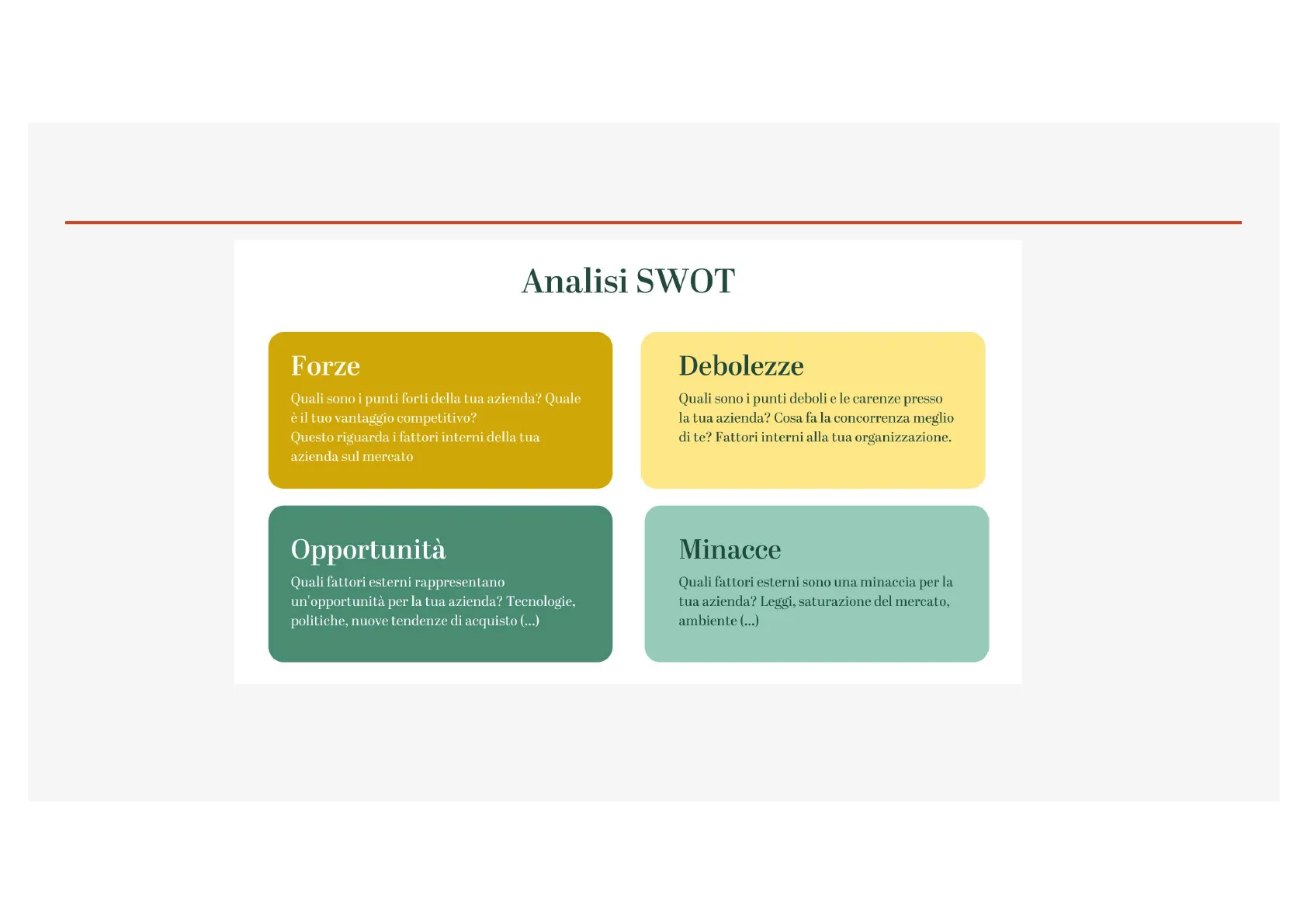 Analisi SWOT

Forze
Quali sono i punti forti della tua azienda? Quale è il tuo vantaggio competitivo?
Questo riguarda i fattori interni della tua azienda sul mercato

Debolezze
Quali sono i punti deboli e le carenze presso la tua azienda? Cosa fa la concorrenza meglio di te? Fattori interni alla tua organizzazione.

Opportunità
Quali fattori esterni rappresentano un'opportunità per la tua azienda? Tecnologie, politiche, nuove tendenze di acquisto (...)

Minacce
Quali fattori esterni sono una minaccia per la tua azienda? Leggi, saturazione del mercato, ambiente (...)